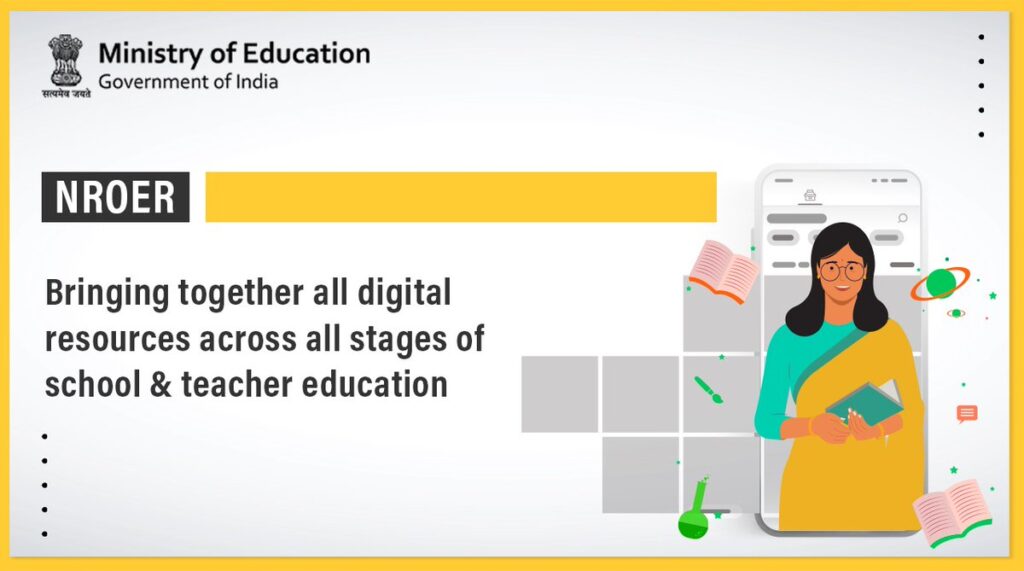 सत्यमेव जयते

Ministry of Education
Government of India

NROER

Bringing together all digital resources across all stages of school & teacher education